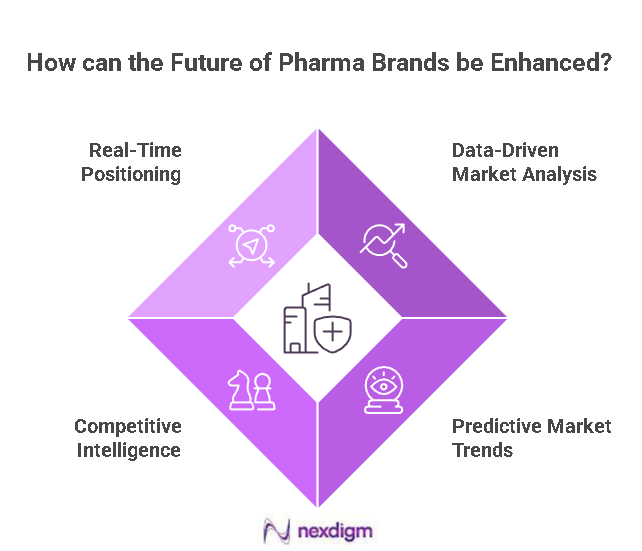 How can the Future of Pharma Brands be Enhanced?

Real-Time Positioning

Data-Driven Market Analysis

Competitive Intelligence

Predictive Market Trends

nexdigm